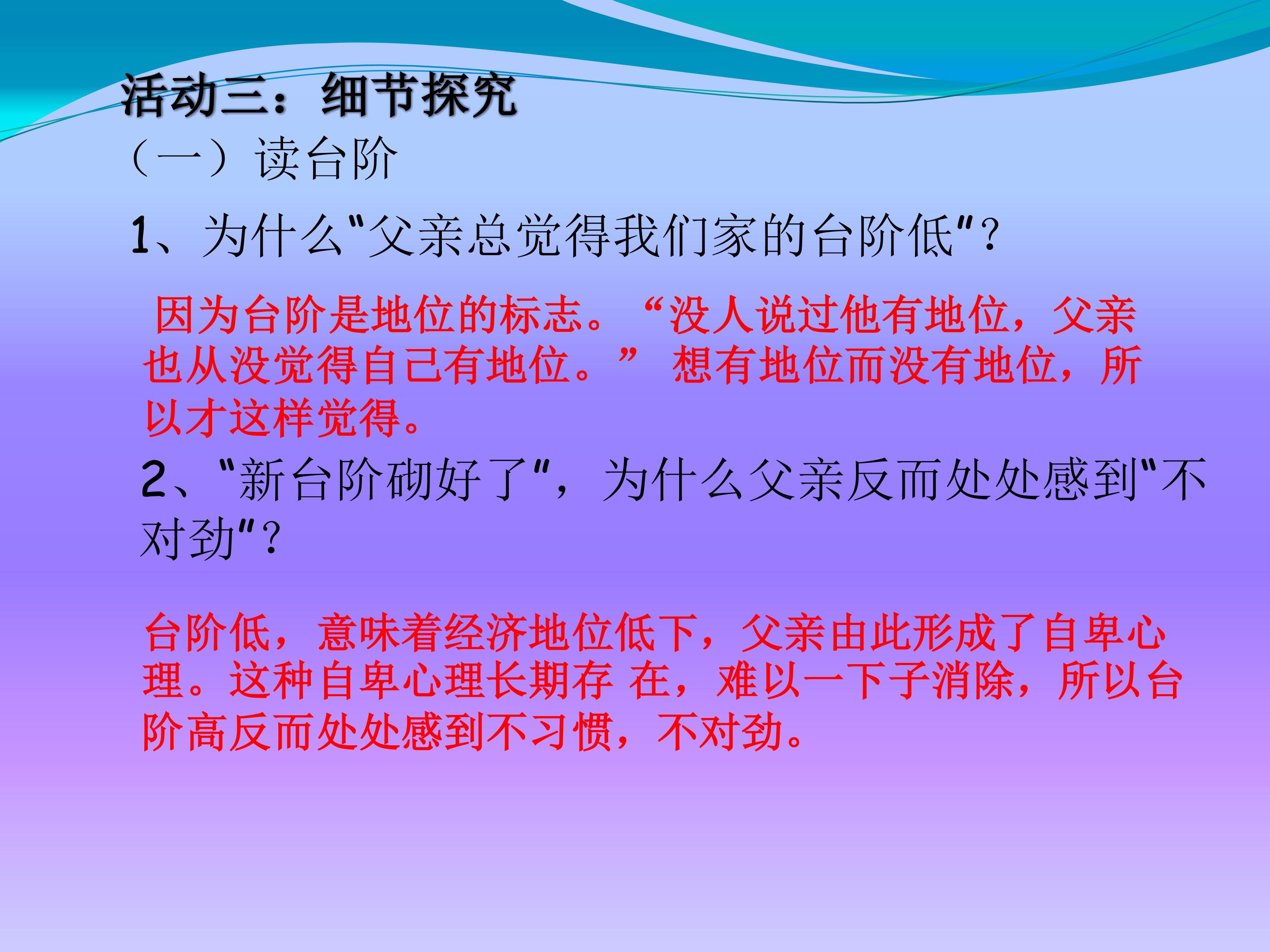 活动三：细节探究

（一）读台阶

1、为什么"父亲总觉得我们家的台阶低"？

因为台阶是地位的标志。“没人说过他有地位，父亲也从没觉得自己有地位。” 想有地位而没有地位，所以才这样觉得。

2、"新台阶砌好了"，为什么父亲反而处处感到"不对劲"？

台阶低，意味着经济地位低下，父亲由此形成了自卑心理。这种自卑心理长期存 在，难以一下子消除，所以台阶高反而处处感到不习惯，不对劲。